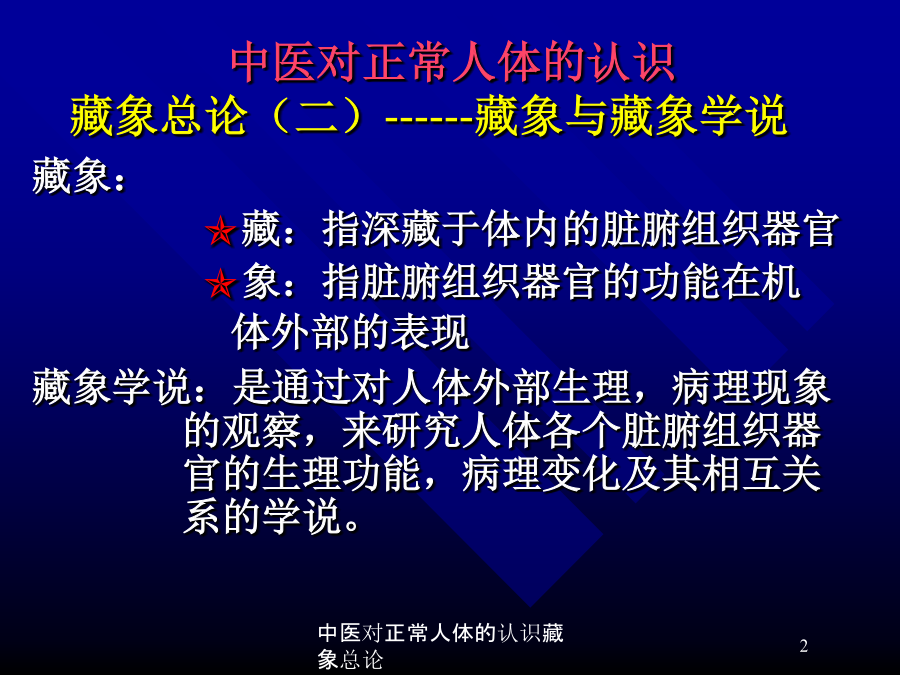 中医对正常人体的认识
藏象总论（二）------藏象与藏象学说

藏象：

☆藏：指深藏于体内的脏腑组织器官
☆象：指脏腑组织器官的功能在机体外部的表现

藏象学说：是通过对人体外部生理，病理现象的观察，来研究人体各个脏腑组织器官的生理功能，病理变化及其相互关系的学说。

中医对正常人体的认识藏象总论

2